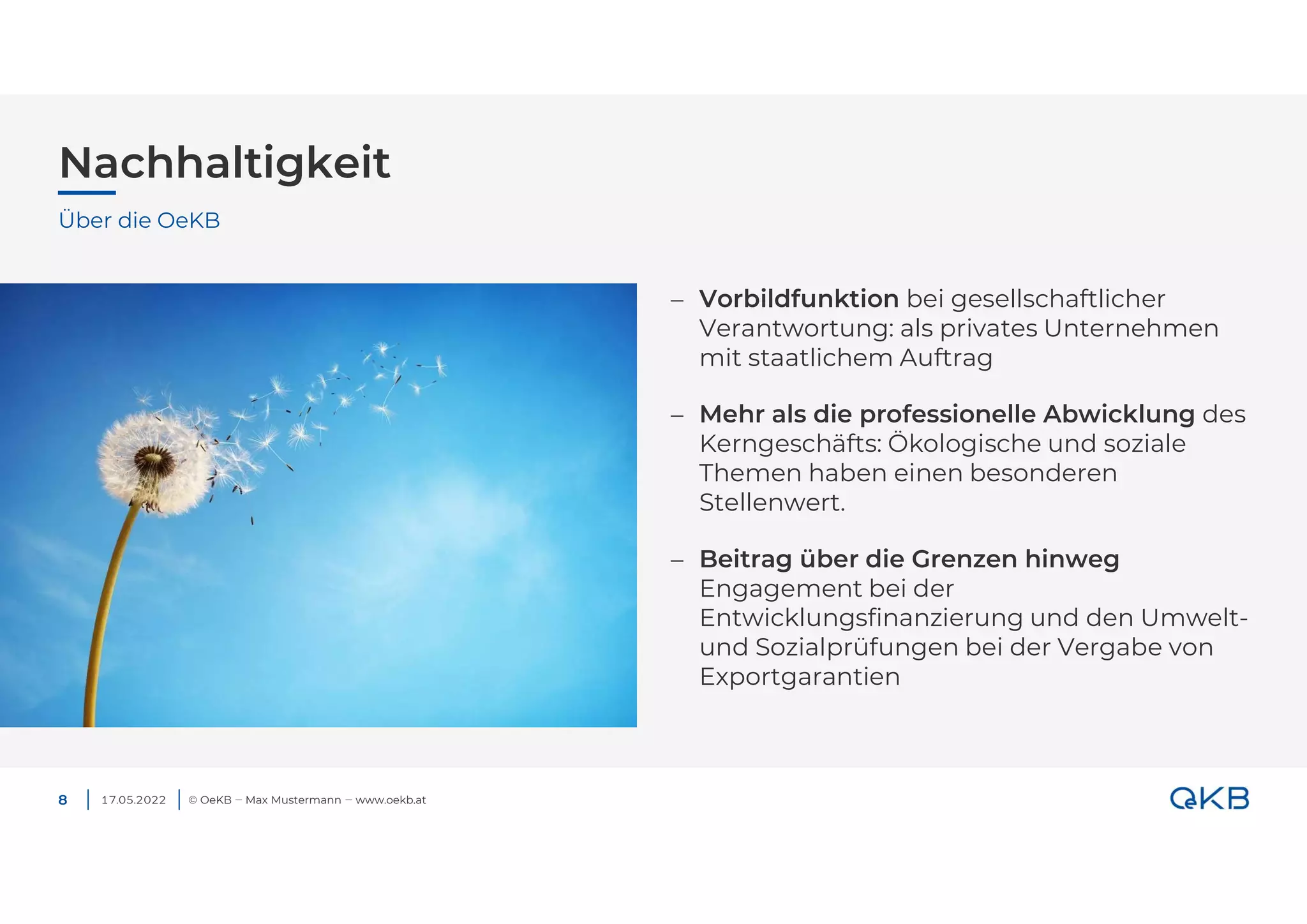 Nachhaltigkeit

Über die OeKB

– Vorbildfunktion bei gesellschaftlicher Verantwortung: als privates Unternehmen mit staatlichem Auftrag

– Mehr als die professionelle Abwicklung des Kerngeschäfts: Ökologische und soziale Themen haben einen besonderen Stellenwert.

– Beitrag über die Grenzen hinweg Engagement bei der Entwicklungsfinanzierung und den Umwelt- und Sozialprüfungen bei der Vergabe von Exportgarantien

8 | 17.05.2022 | © OeKB – Max Mustermann – www.oekb.at

OeKB